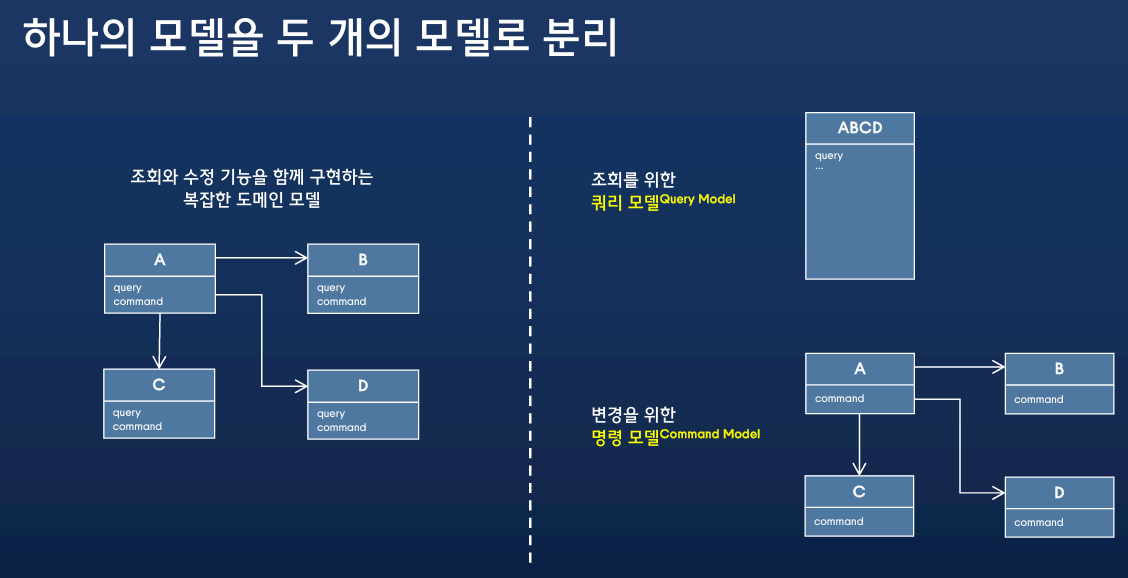 하나의 모델을 두 개의 모델로 분리

조회와 수정 기능을 함께 구현하는
복잡한 도메인 모델

A
query
command

B
query
command

C
query
command

D
query
command

조회를 위한
쿼리 모델Query Model

ABCD
query
...

변경을 위한
명령 모델Command Model

A
command

B
command

C
command

D
command